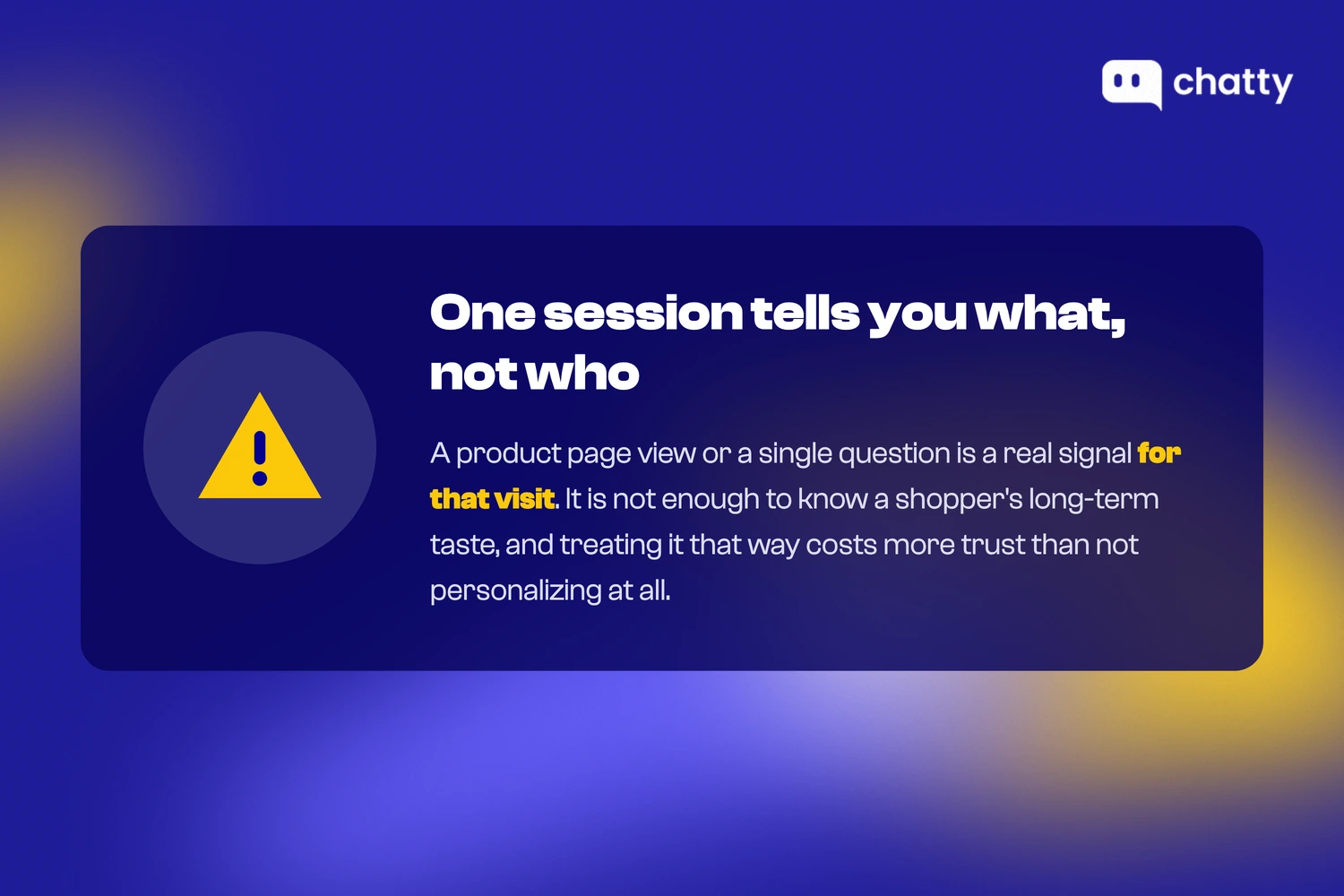 chatty

One session tells you what, not who

A product page view or a single question is a real signal for that visit. It is not enough to know a shopper's long-term taste, and treating it that way costs more trust than not personalizing at all.